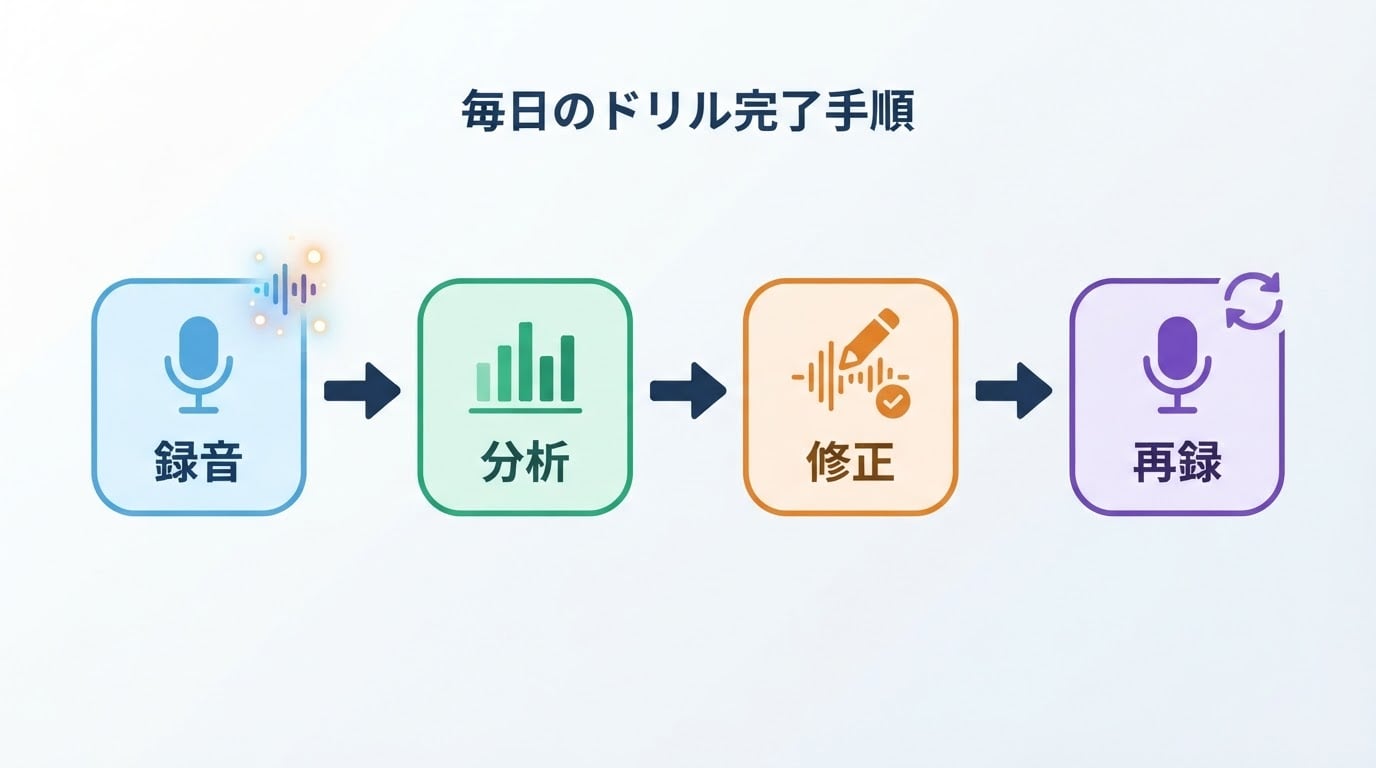 毎日のドリル完了手順

録音

分析

修正

再録